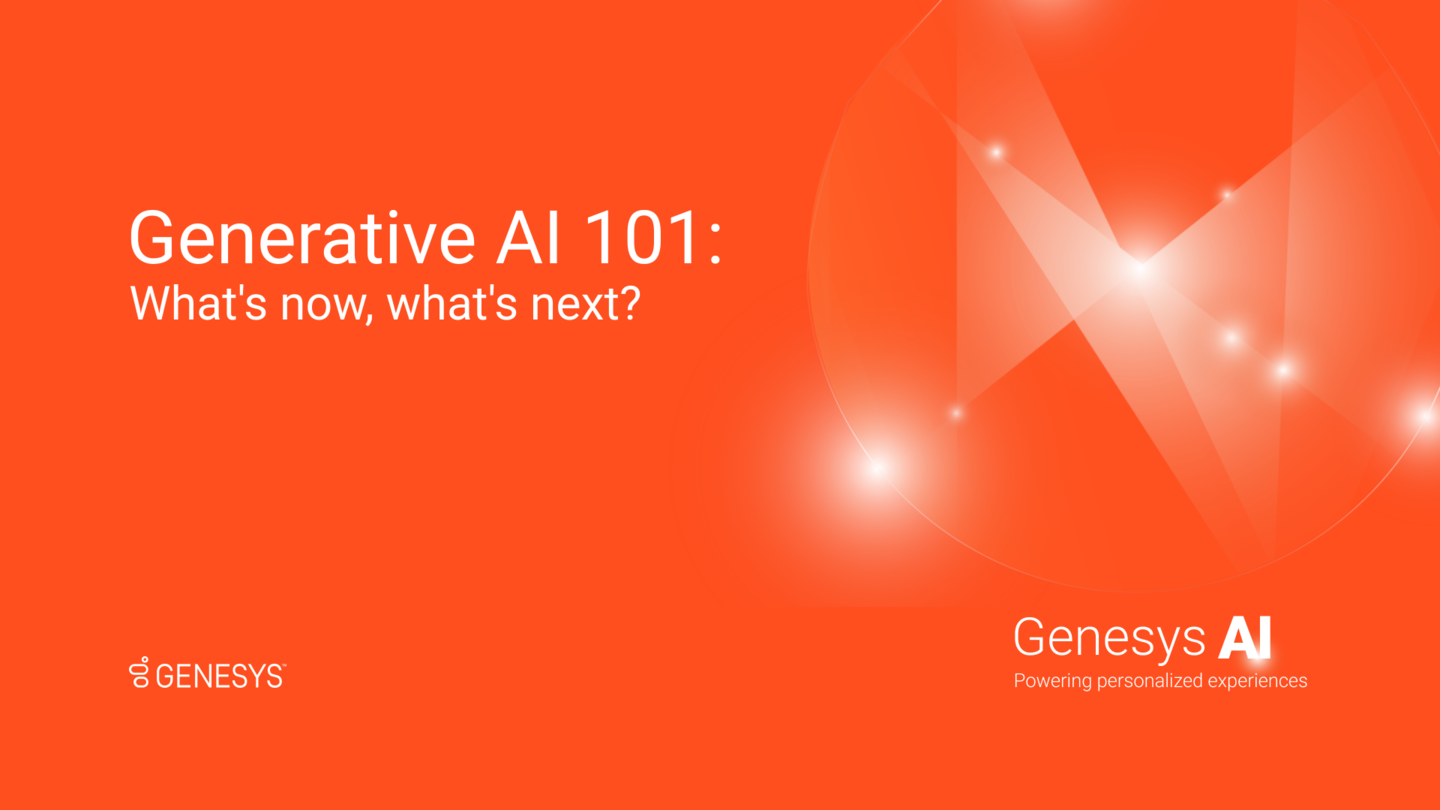 Generative AI 101:
What's now, what's next?

GENESYS™

Genesys AI
Powering personalized experiences